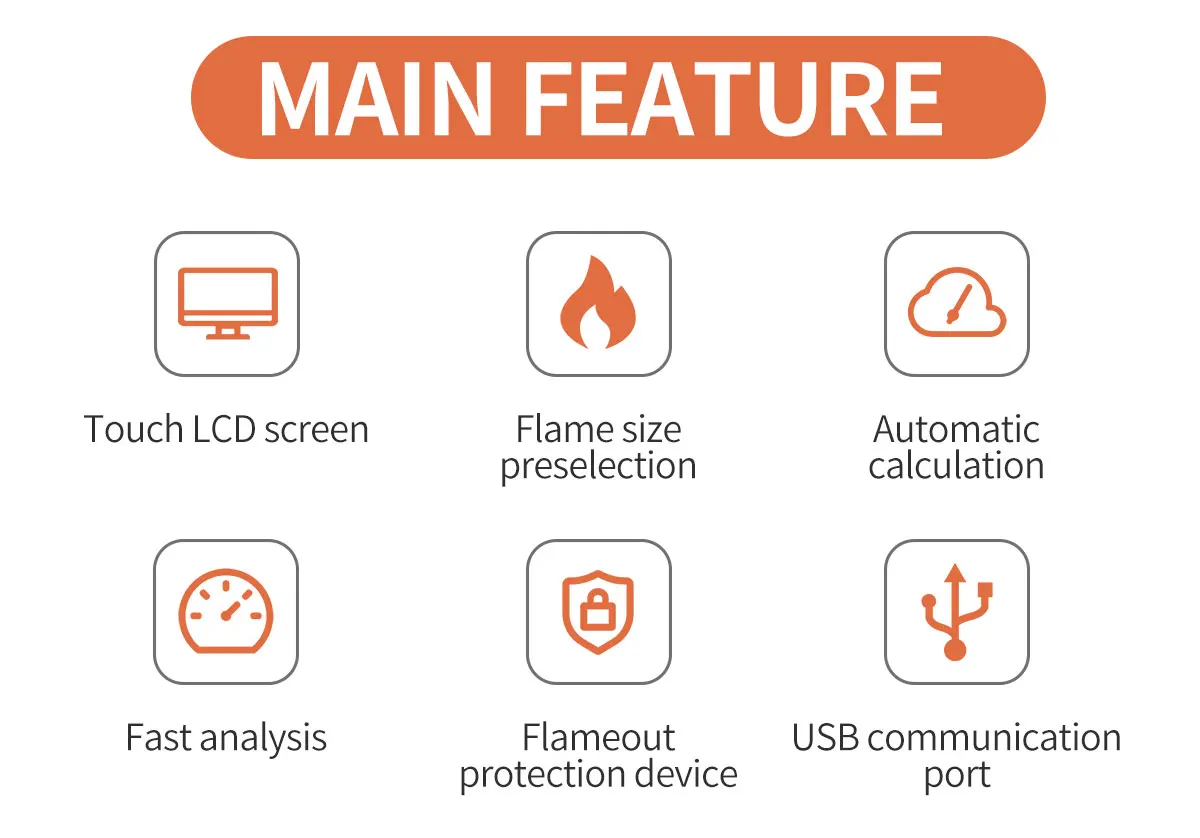 MAIN FEATURE

Touch LCD screen

Flame size preselection

Automatic calculation

Fast analysis

Flameout protection device

USB communication port